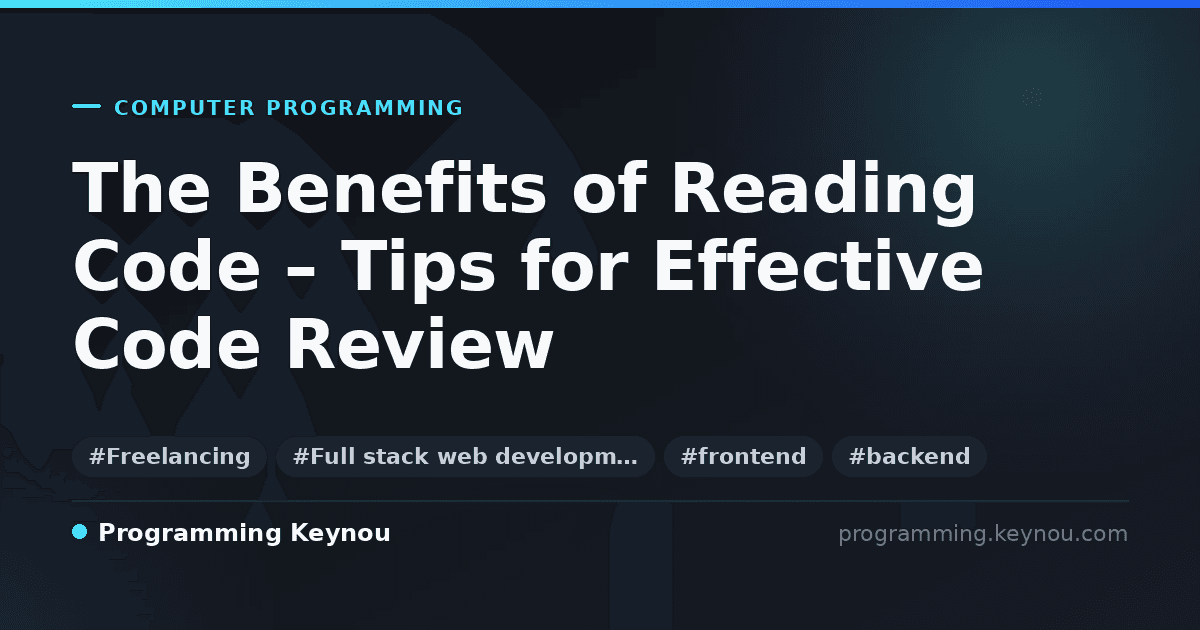 COMPUTER PROGRAMMING

The Benefits of Reading Code – Tips for Effective Code Review

#Freelancing #Full stack web developm... #frontend #backend

Programming Keynou

programming.keynou.com